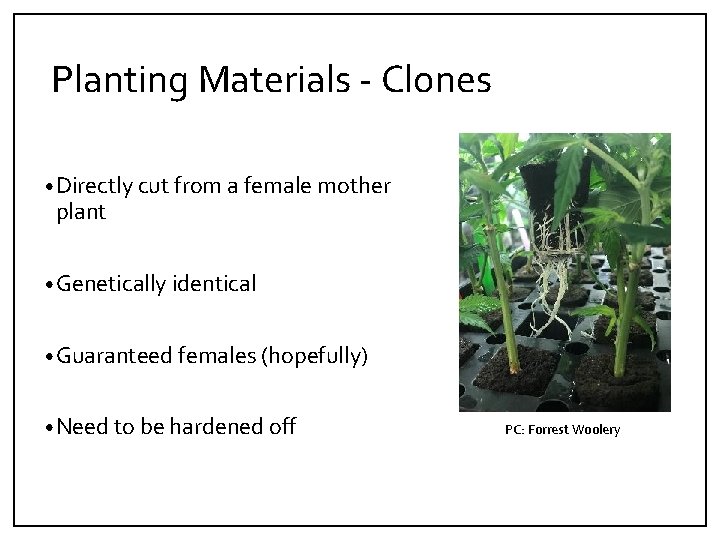 Planting Materials - Clones

• Directly cut from a female mother plant

• Genetically identical

• Guaranteed females (hopefully)

• Need to be hardened off

PC: Forrest Woolery